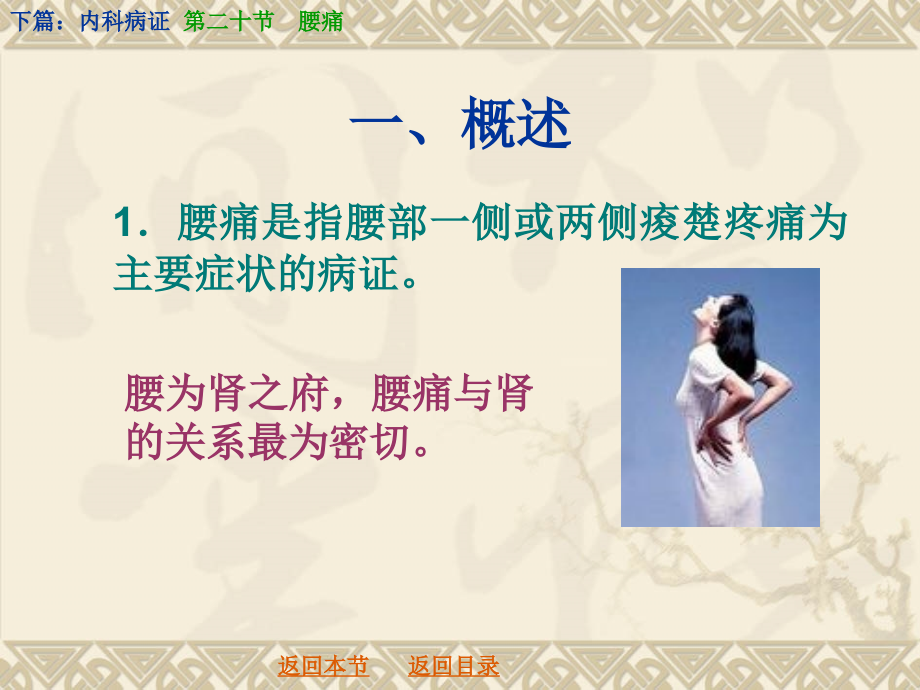 下篇：内科病证 第二十节 腰痛

一、概述

1．腰痛是指腰部一侧或两侧痠楚疼痛为主要症状的病证。

腰为肾之府，腰痛与肾的关系最为密切。

返回本节 返回目录